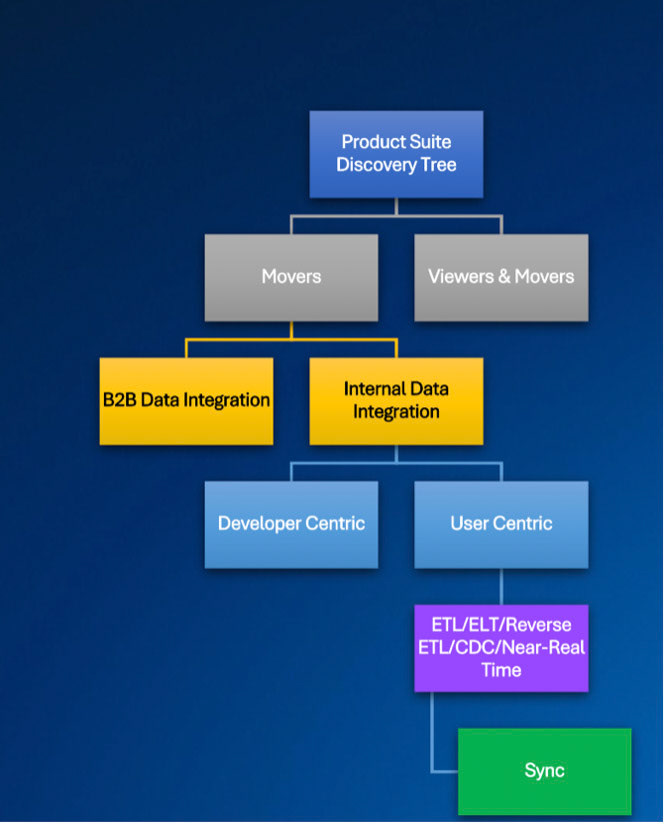 Product Suite Discovery Tree

Movers

Viewers & Movers

B2B Data Integration

Internal Data Integration

Developer Centric

User Centric

ETL/ELT/Reverse ETL/CDC/Near-Real Time

Sync